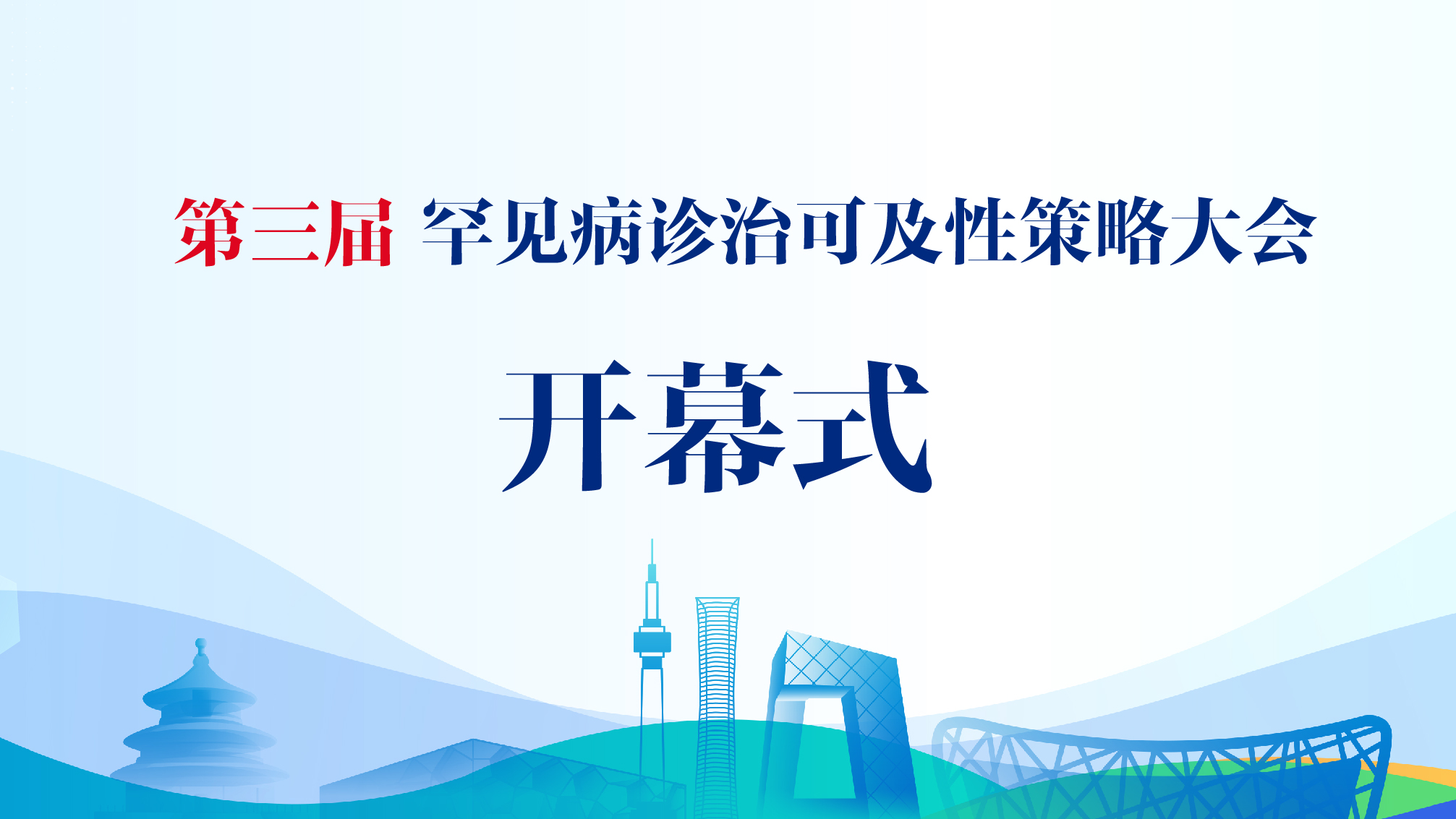 第三届 罕见病诊治可及性策略大会

开幕式